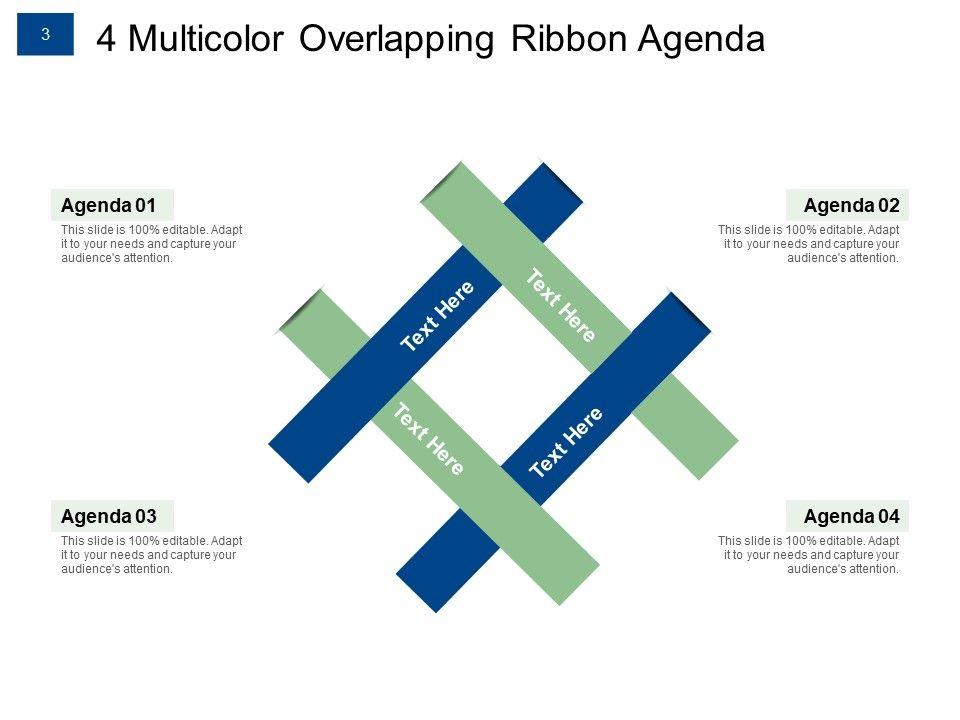 3

4 Multicolor Overlapping Ribbon Agenda

Agenda 01

This slide is 100% editable. Adapt it to your needs and capture your audience's attention.

Agenda 02

This slide is 100% editable. Adapt it to your needs and capture your audience's attention.

Text Here

Text Here

Text Here

Text Here

Agenda 03

This slide is 100% editable. Adapt it to your needs and capture your audience's attention.

Agenda 04

This slide is 100% editable. Adapt it to your needs and capture your audience's attention.